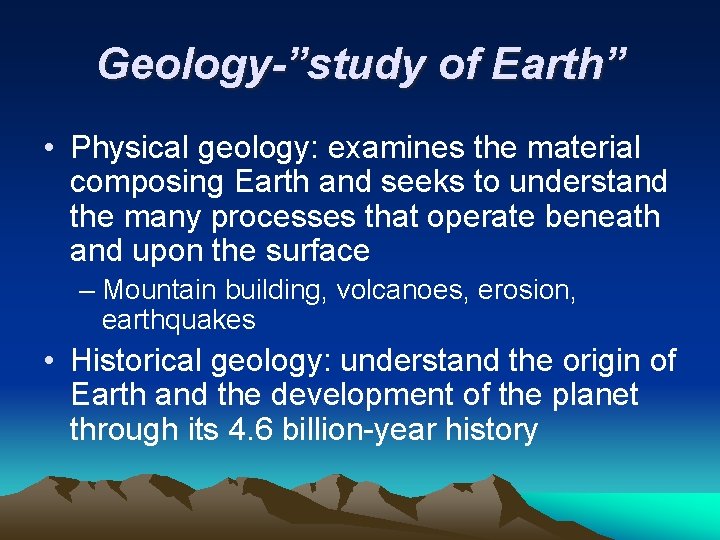 Geology-”study of Earth”

• Physical geology: examines the material composing Earth and seeks to understand the many processes that operate beneath and upon the surface

– Mountain building, volcanoes, erosion, earthquakes

• Historical geology: understand the origin of Earth and the development of the planet through its 4.6 billion-year history